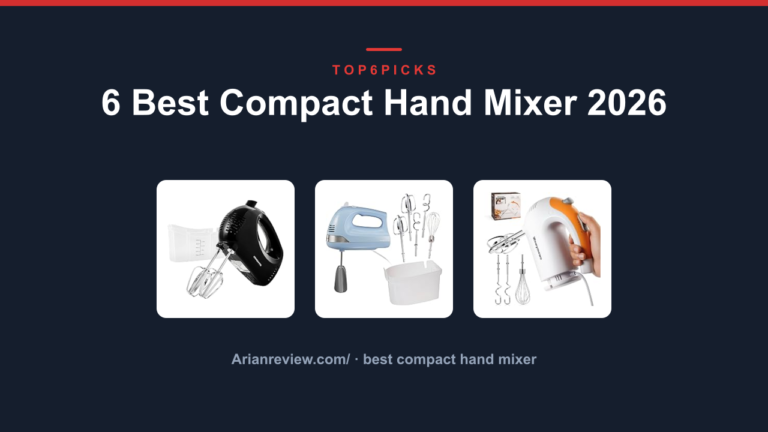 TOP6PICKS

6 Best Compact Hand Mixer 2026

Arianreview.com/ · best compact hand mixer